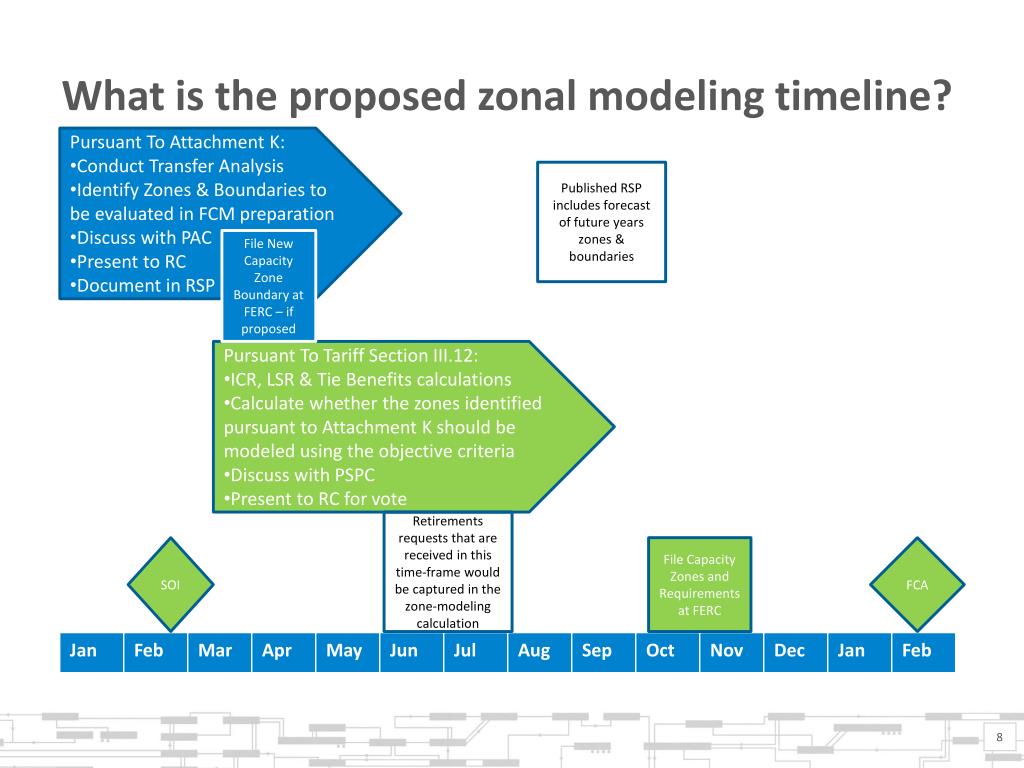 What is the proposed zonal modeling timeline?

Pursuant To Attachment K:
•Conduct Transfer Analysis
•Identify Zones & Boundaries to be evaluated in FCM preparation
•Discuss with PAC
•Present to RC
•Document in RSP

File New Capacity Zone Boundary at FERC – if proposed

Published RSP includes forecast of future years zones & boundaries

Pursuant To Tariff Section III.12:
•ICR, LSR & Tie Benefits calculations
•Calculate whether the zones identified pursuant to Attachment K should be modeled using the objective criteria
•Discuss with PSPC
•Present to RC for vote

Retirements requests that are received in this time-frame would be captured in the zone-modeling calculation

SOI

File Capacity Zones and Requirements at FERC

FCA

| Jan | Feb | Mar | Apr | May | Jun | Jul | Aug | Sep | Oct | Nov | Dec | Jan | Feb |
|---|---|---|---|---|---|---|---|---|---|---|---|---|---|

8